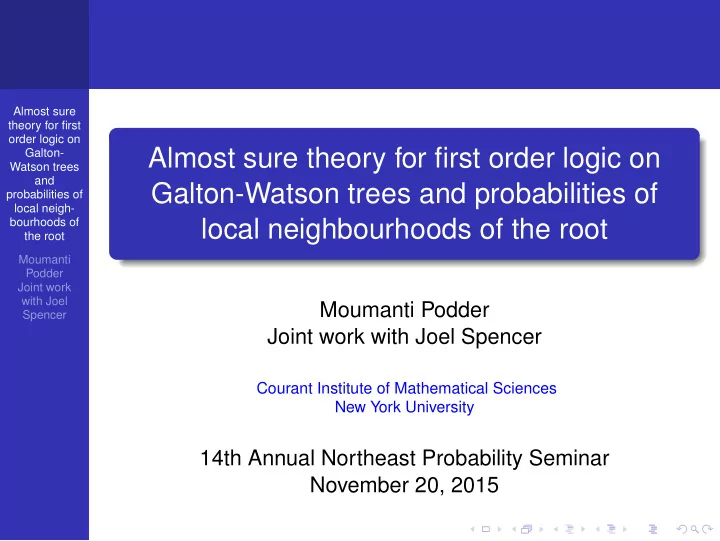 Almost sure theory for first order logic on Galton-Watson trees and probabilities of local neighbourhoods of the root

Moumanti Podder
Joint work with Joel Spencer

Almost sure theory for first order logic on Galton-Watson trees and probabilities of local neighbourhoods of the root

Moumanti Podder
Joint work with Joel Spencer

Courant Institute of Mathematical Sciences
New York University

14th Annual Northeast Probability Seminar
November 20, 2015